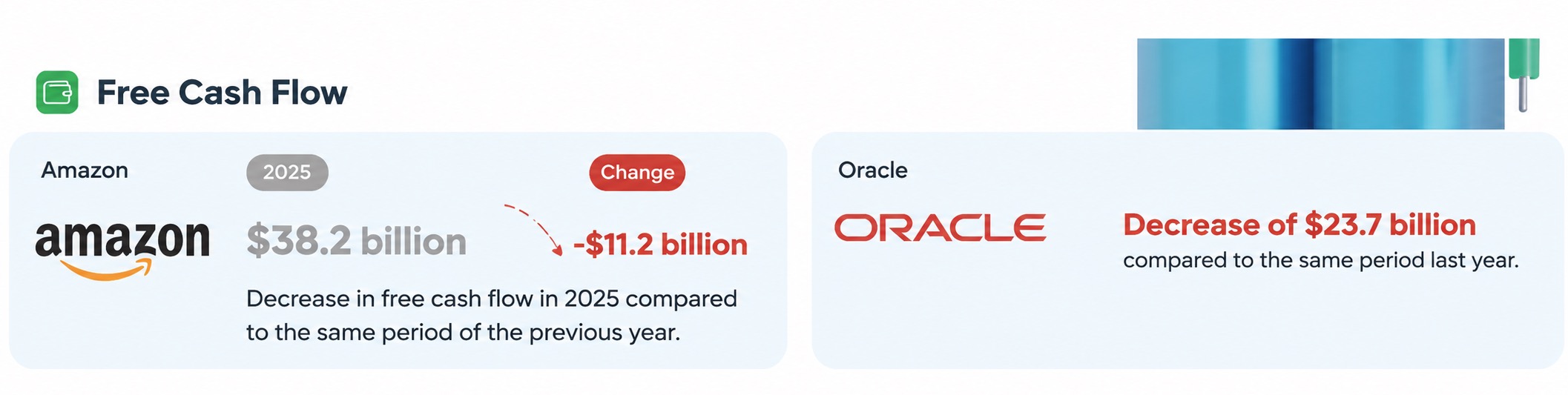 Free Cash Flow

Amazon

2025

Change

amazon

$38.2 billion

-$11.2 billion

Decrease in free cash flow in 2025 compared to the same period of the previous year.

Oracle

ORACLE

Decrease of $23.7 billion

compared to the same period last year.